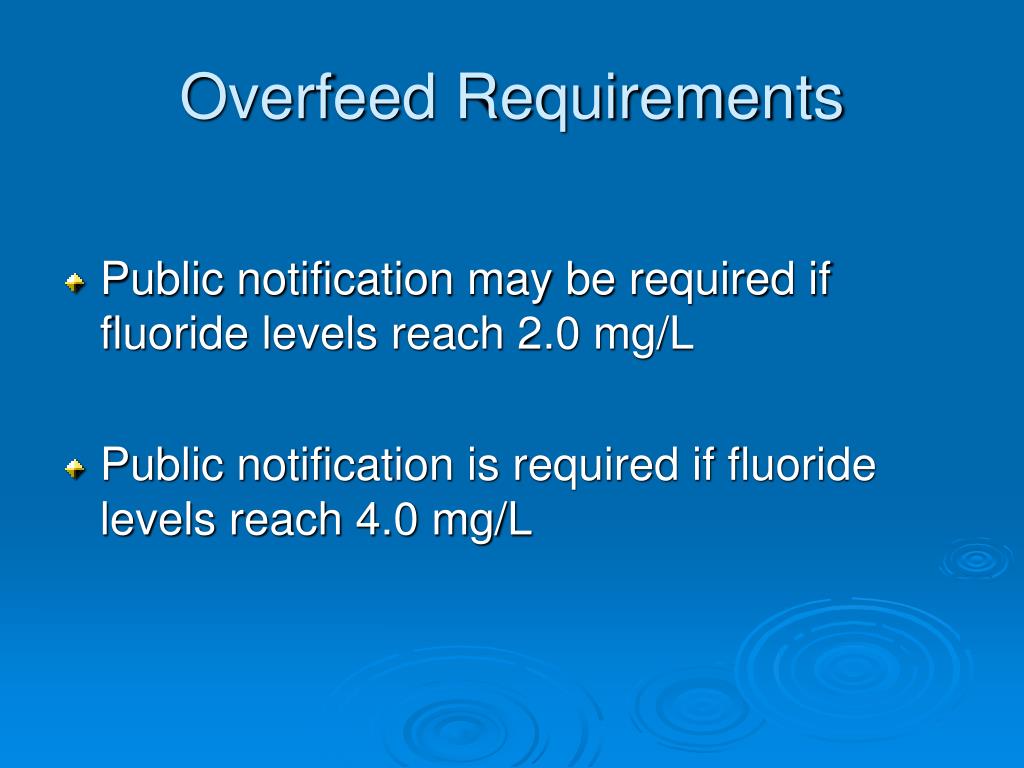 Overfeed Requirements

Public notification may be required if fluoride levels reach 2.0 mg/L

Public notification is required if fluoride levels reach 4.0 mg/L